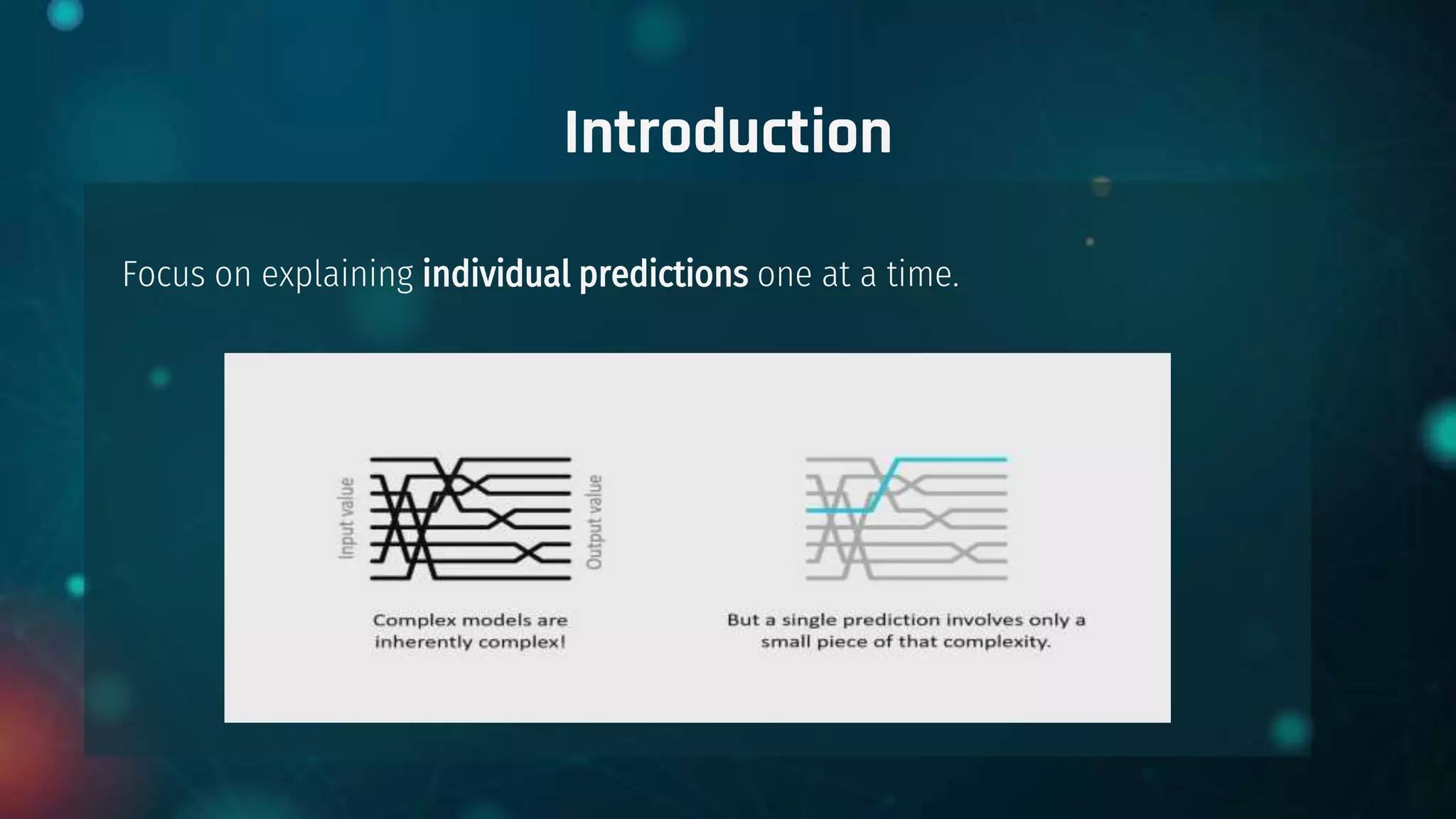 Introduction

Focus on explaining individual predictions one at a time.

Input value

Output value

Complex models are inherently complex!

But a single prediction involves only a small piece of that complexity.